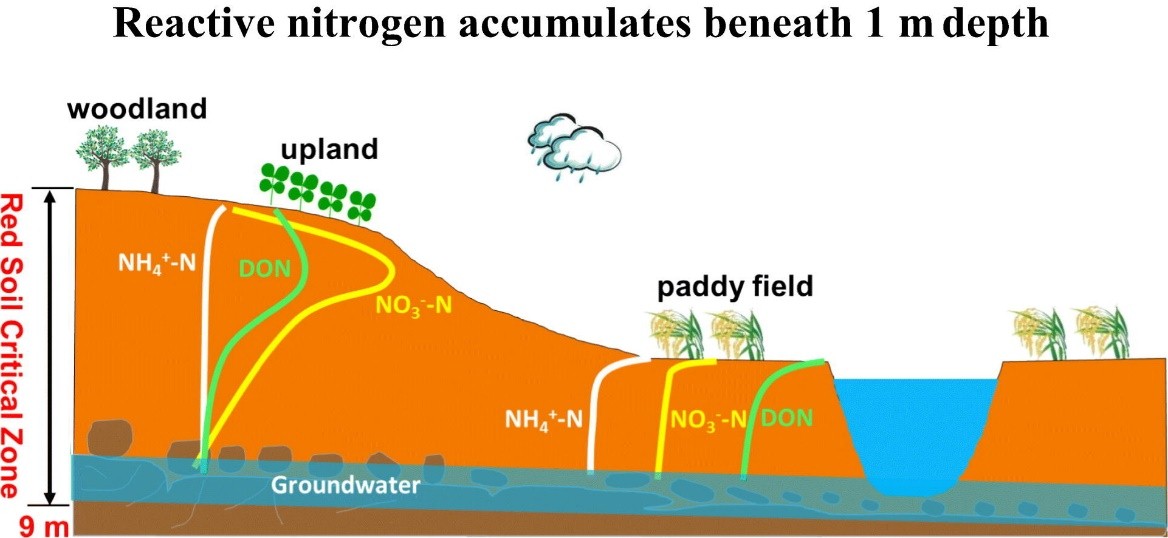 Reactive nitrogen accumulates beneath 1 m depth

woodland

upland

Red Soil Critical Zone

$NH_4^+$-N

DON

$NO_3^-$-N

paddy field

$NH_4^+$-N

$NO_3^-$-N

DON

Groundwater

9 m